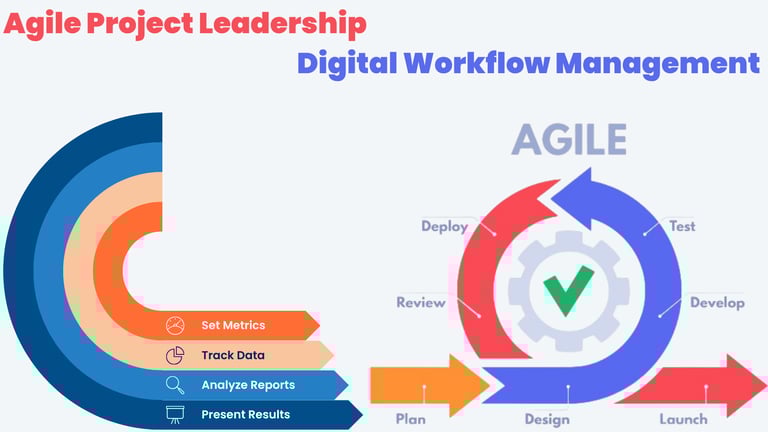 Agile Project Leadership

Digital Workflow Management

Set Metrics
Track Data
Analyze Reports
Present Results

AGILE

Deploy
Test
Review
Develop
Plan
Design
Launch